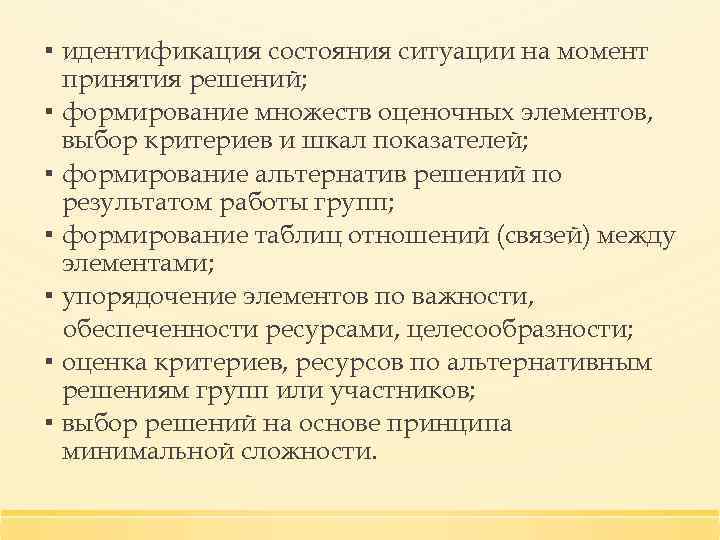 ▪ идентификация состояния ситуации на момент принятия решений;
▪ формирование множеств оценочных элементов, выбор критериев и шкал показателей;
▪ формирование альтернатив решений по результатом работы групп;
▪ формирование таблиц отношений (связей) между элементами;
▪ упорядочение элементов по важности, обеспеченности ресурсами, целесообразности;
▪ оценка критериев, ресурсов по альтернативным решениям групп или участников;
▪ выбор решений на основе принципа минимальной сложности.